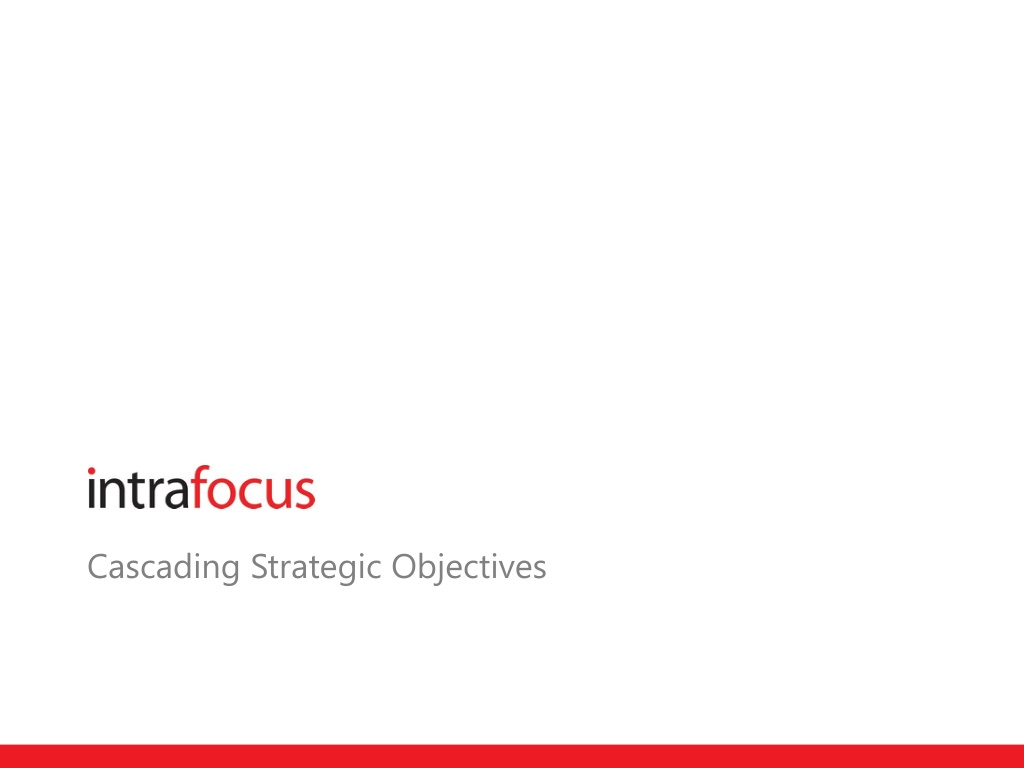 intrafocus

Cascading Strategic Objectives